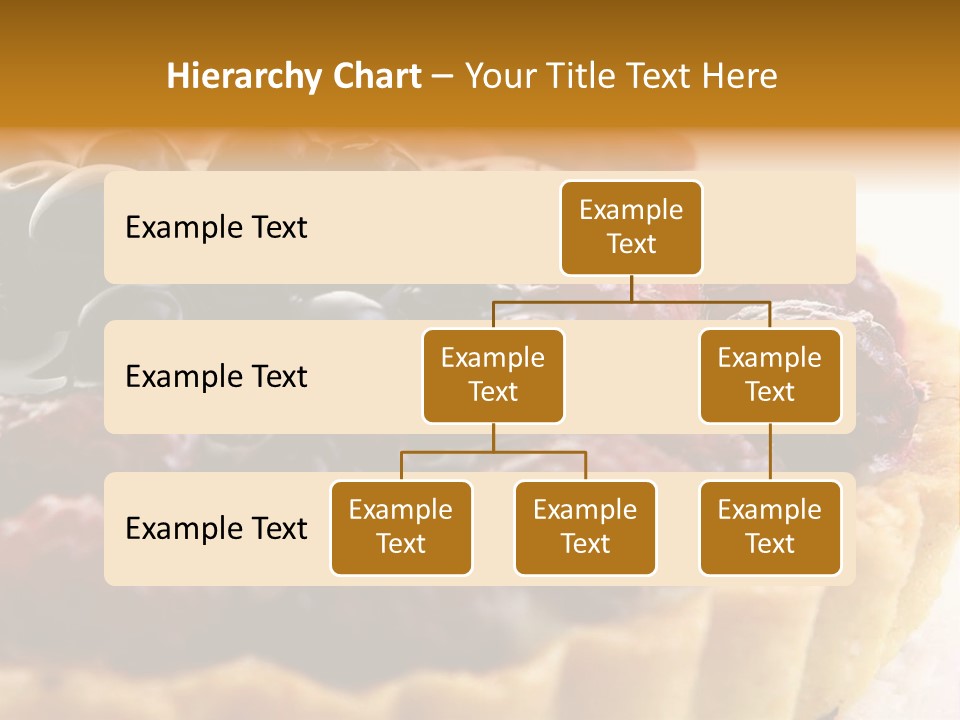 Hierarchy Chart – Your Title Text Here

Example Text

Example Text

Example Text

Example Text

Example Text

Example Text

Example Text

Example Text

Example Text